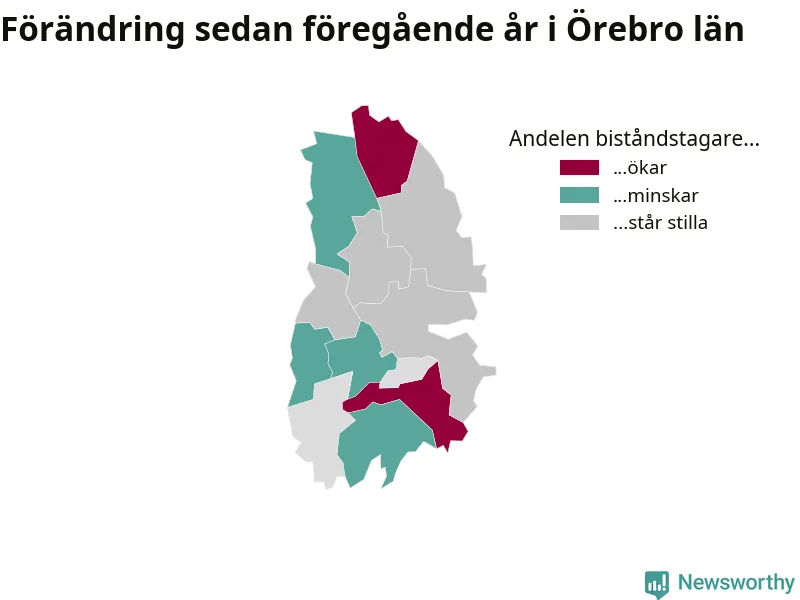 Förändring sedan föregående år i Örebro län

Andelen biståndstagare...
...ökar
...minskar
...står stilla

Newsworthy